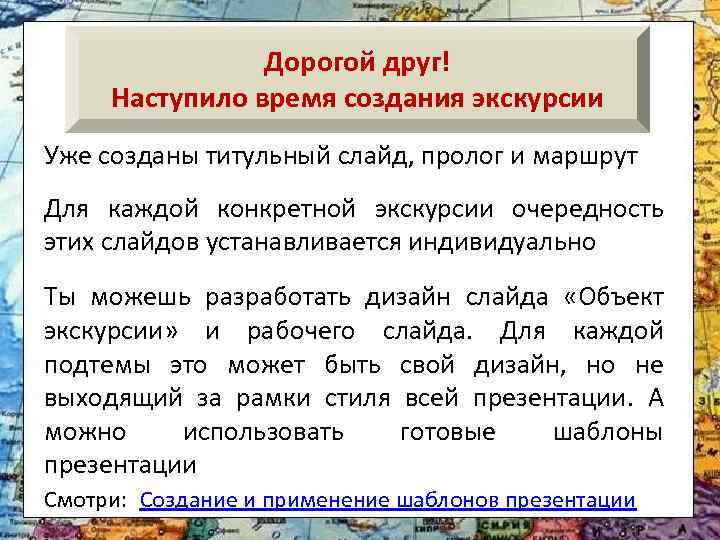 Дорогой друг!
Наступило время создания экскурсии

Уже созданы титульный слайд, пролог и маршрут

Для каждой конкретной экскурсии очередность этих слайдов устанавливается индивидуально

Ты можешь разработать дизайн слайда «Объект экскурсии» и рабочего слайда. Для каждой подтемы это может быть свой дизайн, но не выходящий за рамки стиля всей презентации. А можно использовать готовые шаблоны презентации

Смотри: Создание и применение шаблонов презентации